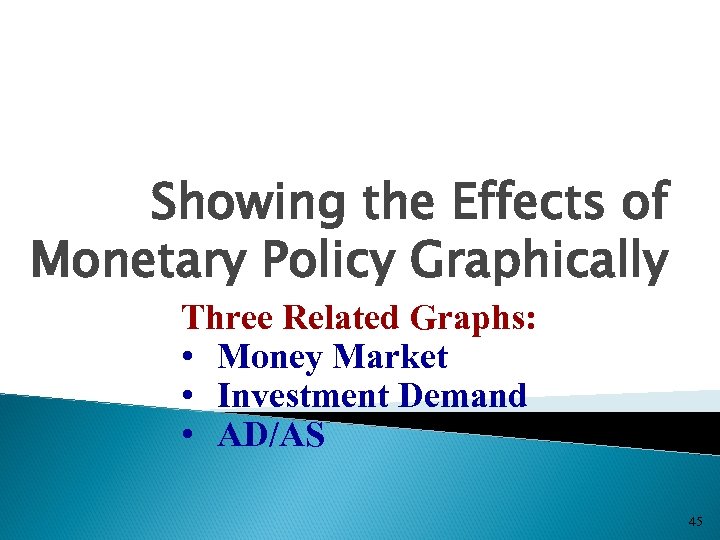 Showing the Effects of Monetary Policy Graphically

Three Related Graphs:
• Money Market
• Investment Demand
• AD/AS

45